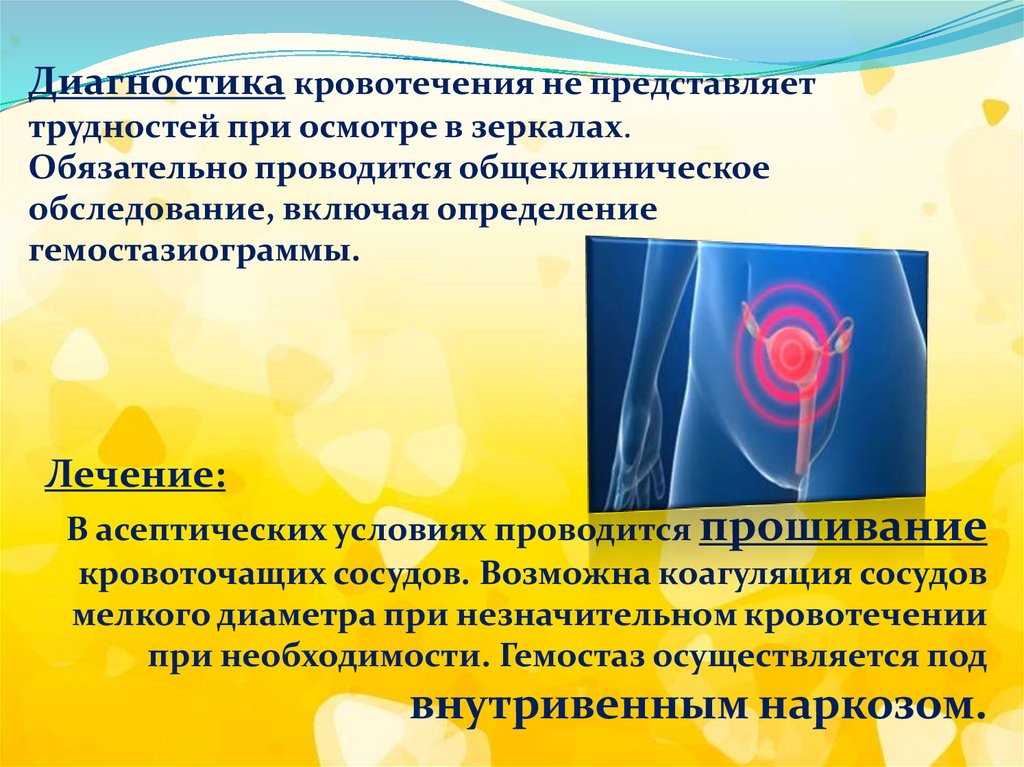 Диагностика кровотечения не представляет трудностей при осмотре в зеркалах. Обязательно проводится общеклиническое обследование, включая определение гемостазиограммы.

Лечение:

В асептических условиях проводится прошивание кровоточащих сосудов. Возможна коагуляция сосудов мелкого диаметра при незначительном кровотечении при необходимости. Гемостаз осуществляется под внутривенным наркозом.